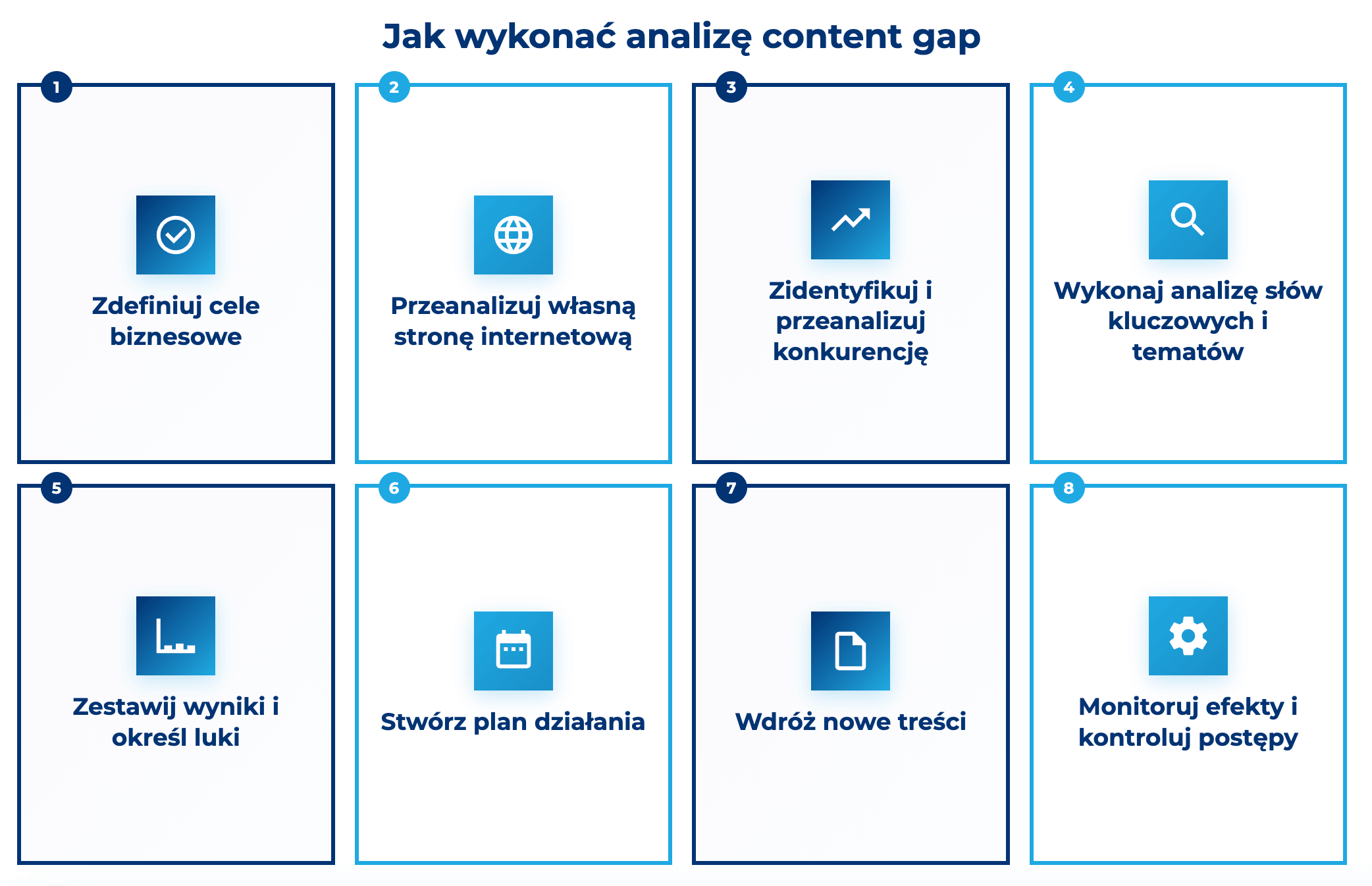 Jak wykonać analizę content gap

1

Zdefiniuj cele biznesowe

2

Przeanalizuj własną stronę internetową

3

Zidentyfikuj i przeanalizuj konkurencję

4

Wykonaj analizę słów kluczowych i tematów

5

Zestawij wyniki i określ luki

6

Stwórz plan działania

7

Wdróż nowe treści

8

Monitoruj efekty i kontroluj postępy